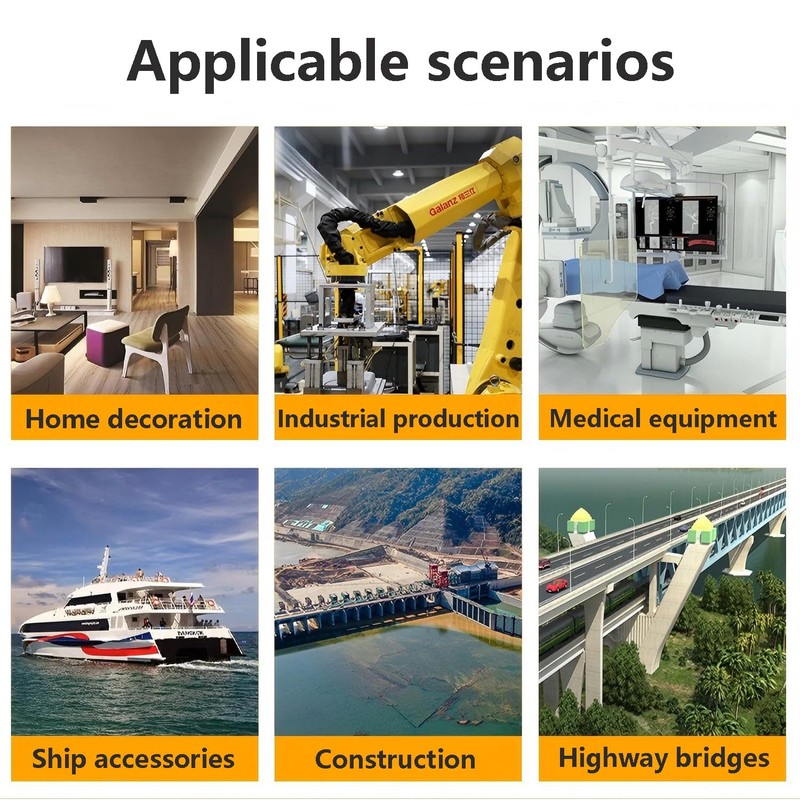 Applicable scenarios

Galanz 格兰仕

Home decoration

Industrial production

Medical equipment

BANGKOK

Ship accessories

Construction

Highway bridges